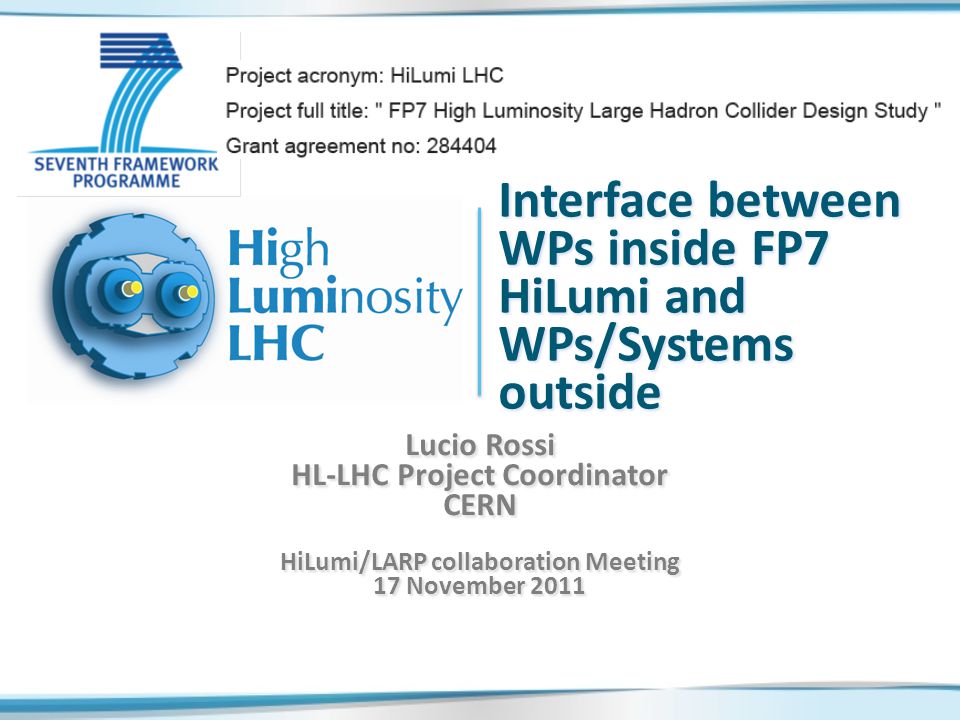 SEVENTH FRAMEWORK PROGRAMME

Project acronym: HiLumi LHC

Project full title: " FP7 High Luminosity Large Hadron Collider Design Study "

Grant agreement no: 284404

High Luminosity LHC

Interface between WPs inside FP7 HiLumi and WPs/Systems outside

Lucio Rossi
HL-LHC Project Coordinator
CERN

HiLumi/LARP collaboration Meeting
17 November 2011